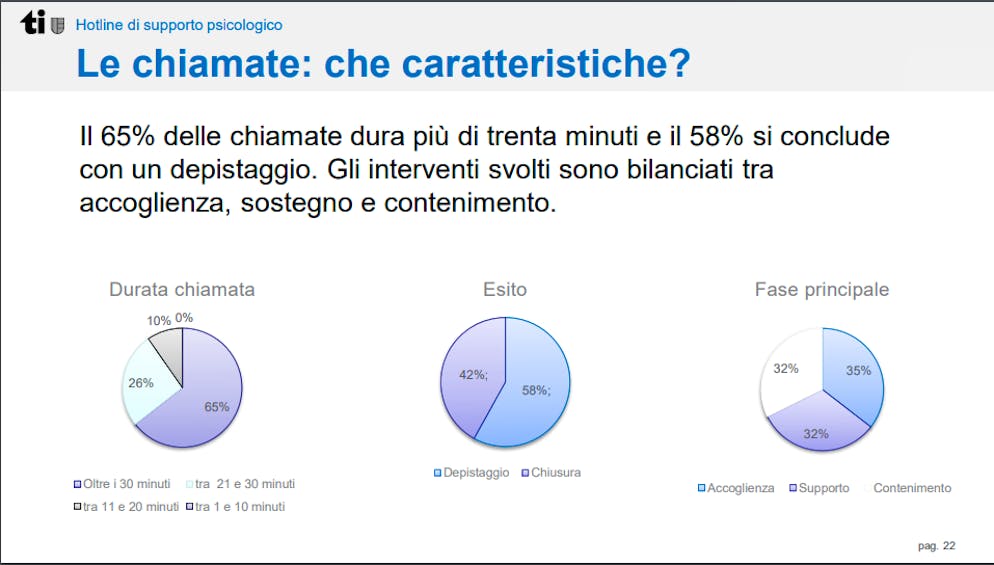 ti Hotline di supporto psicologico

Le chiamate: che caratteristiche?

Il 65% delle chiamate dura più di trenta minuti e il 58% si conclude con un depistaggio. Gli interventi svolti sono bilanciati tra accoglienza, sostegno e contenimento.

Durata chiamata

10% 0%

26%

65%

Oltre i 30 minuti tra 21 e 30 minuti tra 11 e 20 minuti tra 1 e 10 minuti

Esito

42%;

58%;

Depistaggio Chiusura

Fase principale

32%

35%

32%

Accoglienza Supporto Contenimento

pag. 22